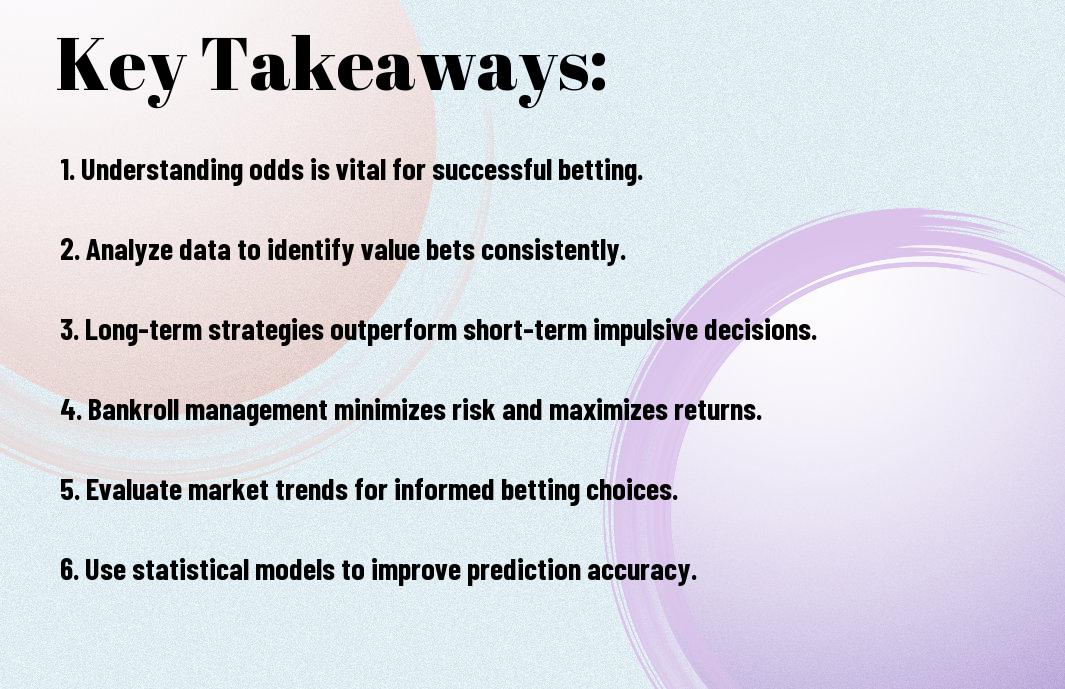 Key Takeaways:

1. Understanding odds is vital for successful betting.

2. Analyze data to identify value bets consistently.

3. Long-term strategies outperform short-term impulsive decisions.

4. Bankroll management minimizes risk and maximizes returns.

5. Evaluate market trends for informed betting choices.

6. Use statistical models to improve prediction accuracy.